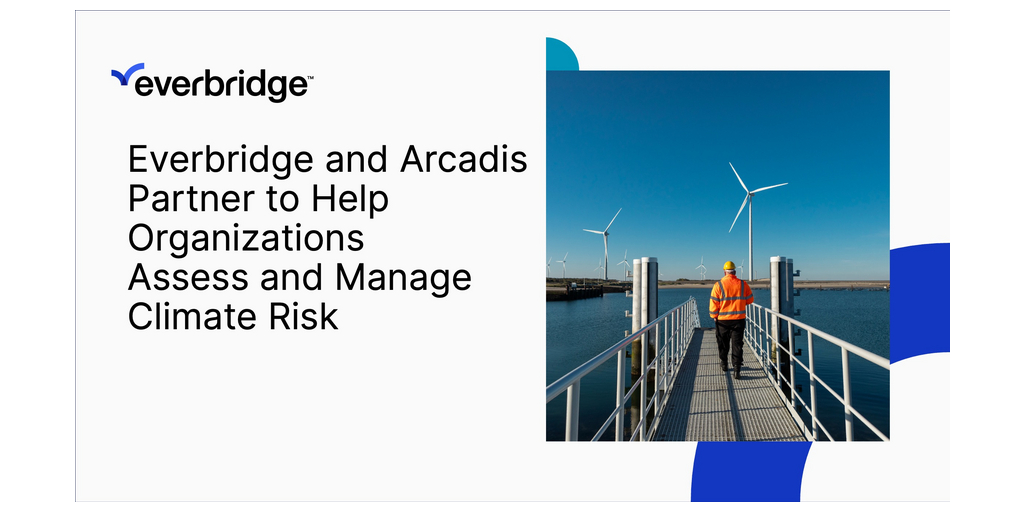 everbridge™

Everbridge and Arcadis Partner to Help Organizations Assess and Manage Climate Risk